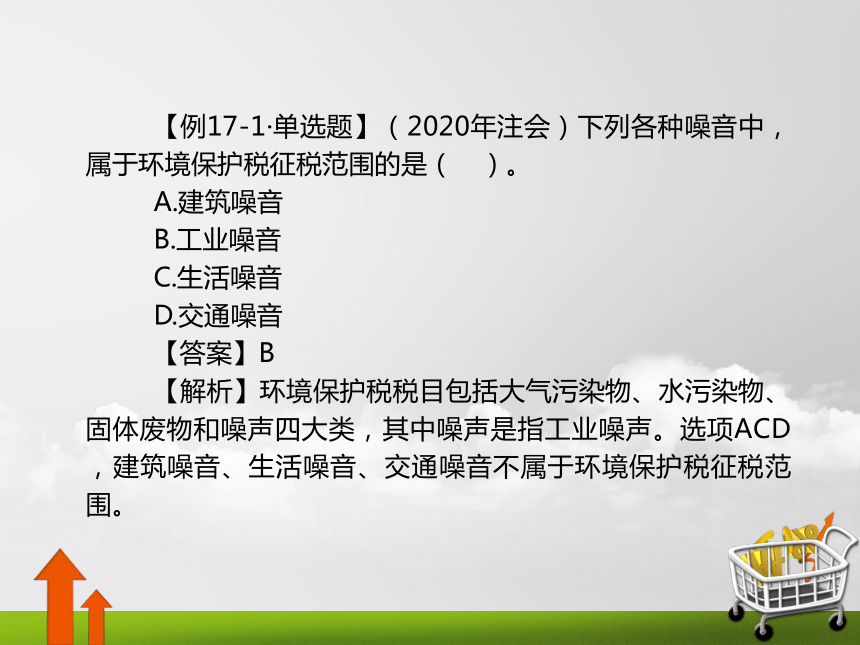 【例17-1·单选题】（2020年注会）下列各种噪音中，属于环境保护税征税范围的是（　）。

A.建筑噪音

B.工业噪音

C.生活噪音

D.交通噪音

【答案】B

【解析】环境保护税税目包括大气污染物、水污染物、固体废物和噪声四大类，其中噪声是指工业噪声。选项ACD，建筑噪音、生活噪音、交通噪音不属于环境保护税征税范围。